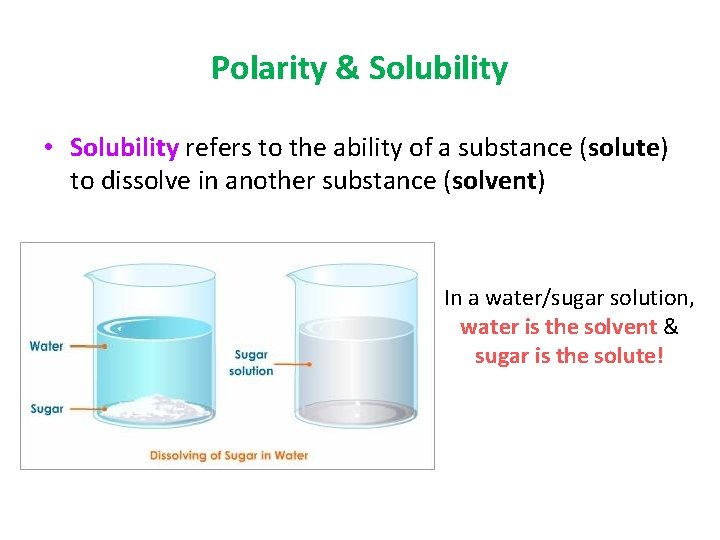 Polarity & Solubility

• Solubility refers to the ability of a substance (solute) to dissolve in another substance (solvent)

Water

Sugar

Sugar solution

Dissolving of Sugar in Water

In a water/sugar solution, water is the solvent & sugar is the solute!